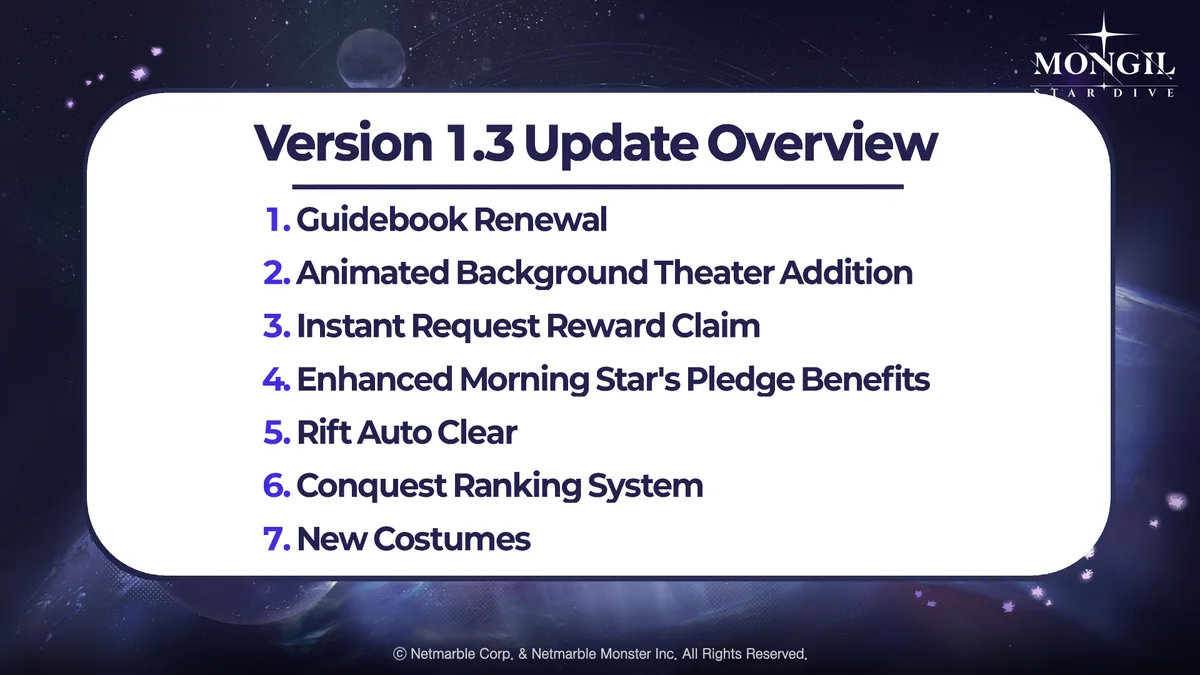 MONGIL
STAR DIVE

Version 1.3 Update Overview

1. Guidebook Renewal
2. Animated Background Theater Addition
3. Instant Request Reward Claim
4. Enhanced Morning Star's Pledge Benefits
5. Rift Auto Clear
6. Conquest Ranking System
7. New Costumes

© Netmarble Corp. & Netmarble Monster Inc. All Rights Reserved.